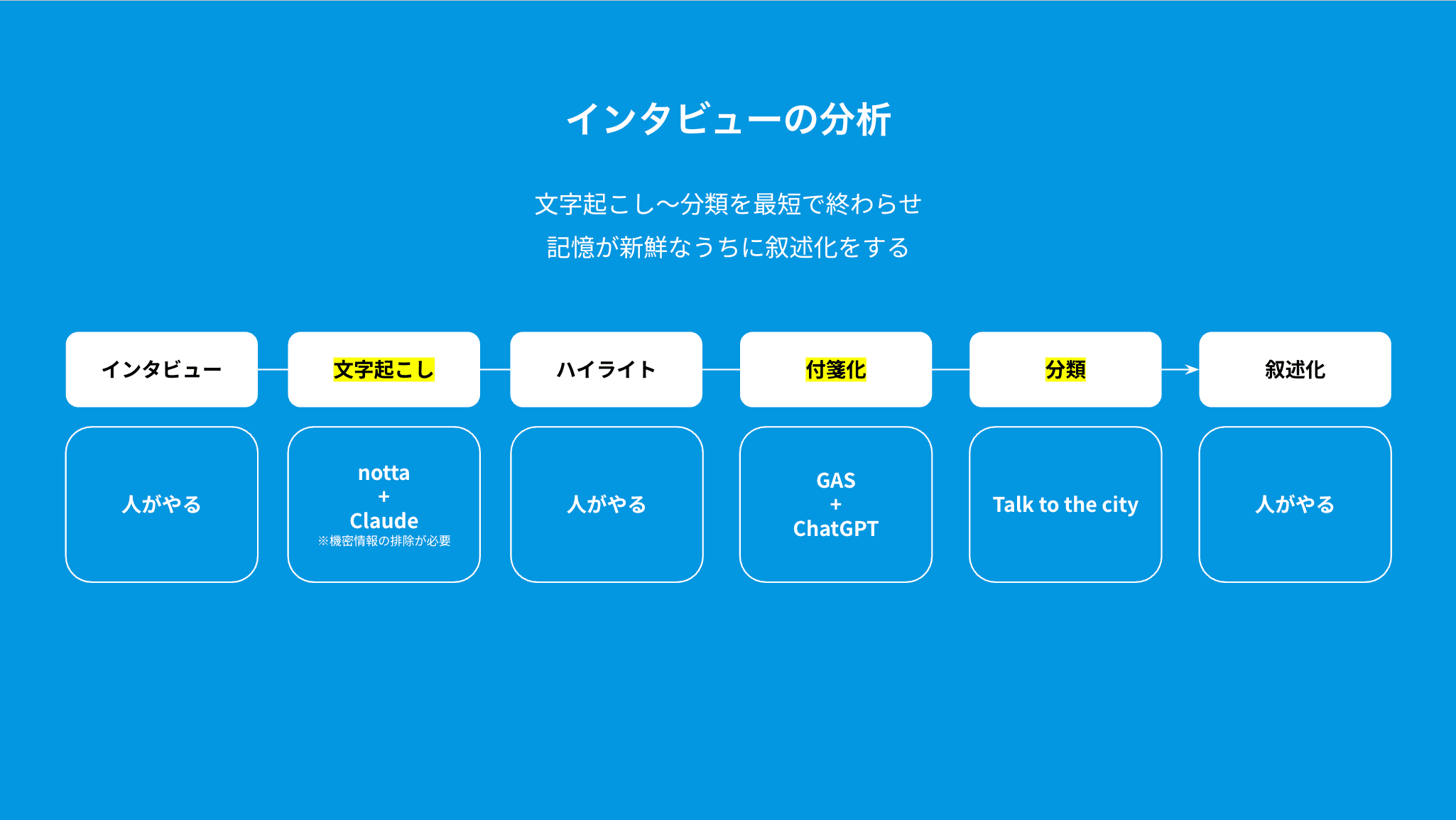 インタビューの分析

文字起こし〜分類を最短で終わらせ
記憶が新鮮なうちに叙述化をする

インタビュー

文字起こし

ハイライト

付箋化

分類

叙述化

人がやる

notta
+
Claude
※機密情報の排除が必要

人がやる

GAS
+
ChatGPT

Talk to the city

人がやる